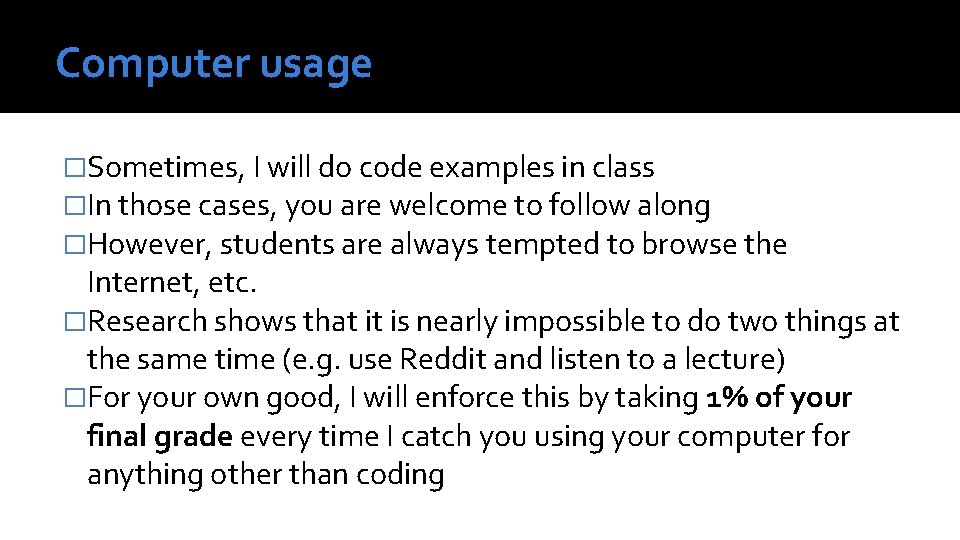 Computer usage

□Sometimes, I will do code examples in class
□In those cases, you are welcome to follow along
□However, students are always tempted to browse the Internet, etc.
□Research shows that it is nearly impossible to do two things at the same time (e.g. use Reddit and listen to a lecture)
□For your own good, I will enforce this by taking 1% of your final grade every time I catch you using your computer for anything other than coding